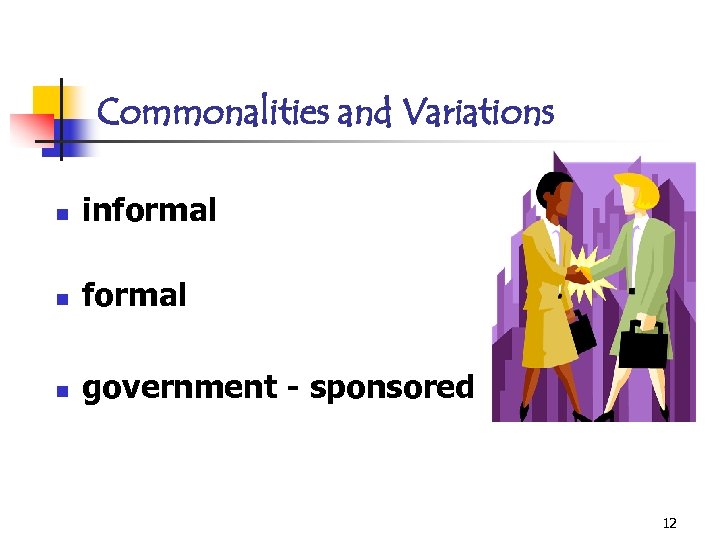 Commonalities and Variations

- informal
- formal
- government - sponsored

12